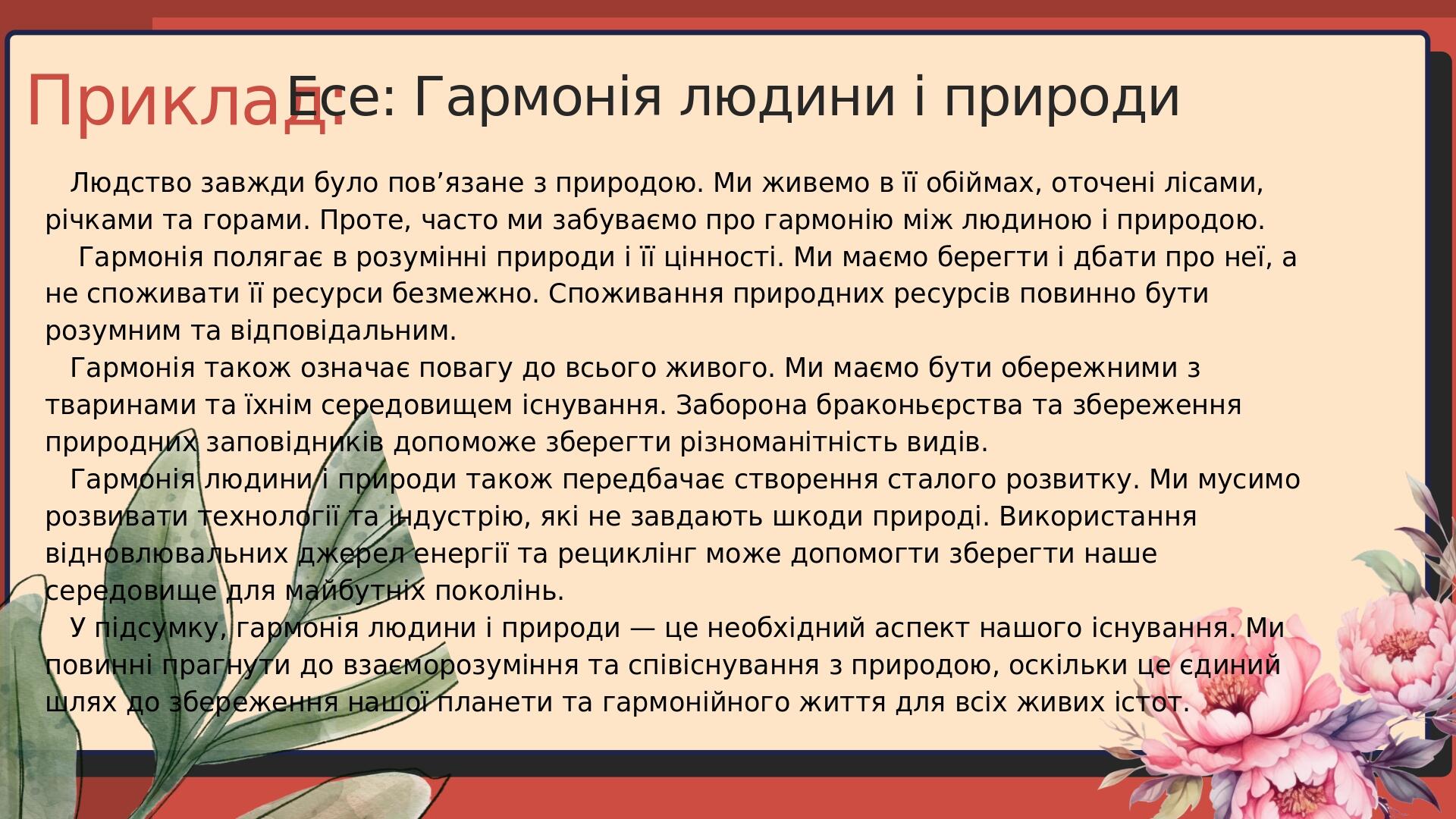 Приклад:

Есе: Гармонія людини і природи

Людство завжди було пов’язане з природою. Ми живемо в її обіймах, оточені лісами, річками та горами. Проте, часто ми забуваємо про гармонію між людиною і природою.

Гармонія полягає в розумінні природи і її цінності. Ми маємо берегти і дбати про неї, а не споживати її ресурси безмежно. Споживання природних ресурсів повинно бути розумним та відповідальним.

Гармонія також означає повагу до всього живого. Ми маємо бути обережними з тваринами та їхнім середовищем існування. Заборона браконьєрства та збереження природних заповідників допоможе зберегти різноманітність видів.

Гармонія людини і природи також передбачає створення сталого розвитку. Ми мусимо розвивати технології та індустрію, які не завдають шкоди природі. Використання відновлювальних джерел енергії та рециклінг може допомогти зберегти наше середовище для майбутніх поколінь.

У підсумку, гармонія людини і природи — це необхідний аспект нашого існування. Ми повинні прагнути до взаєморозуміння та співіснування з природою, оскільки це єдиний шлях до збереження нашої планети та гармонійного життя для всіх живих істот.